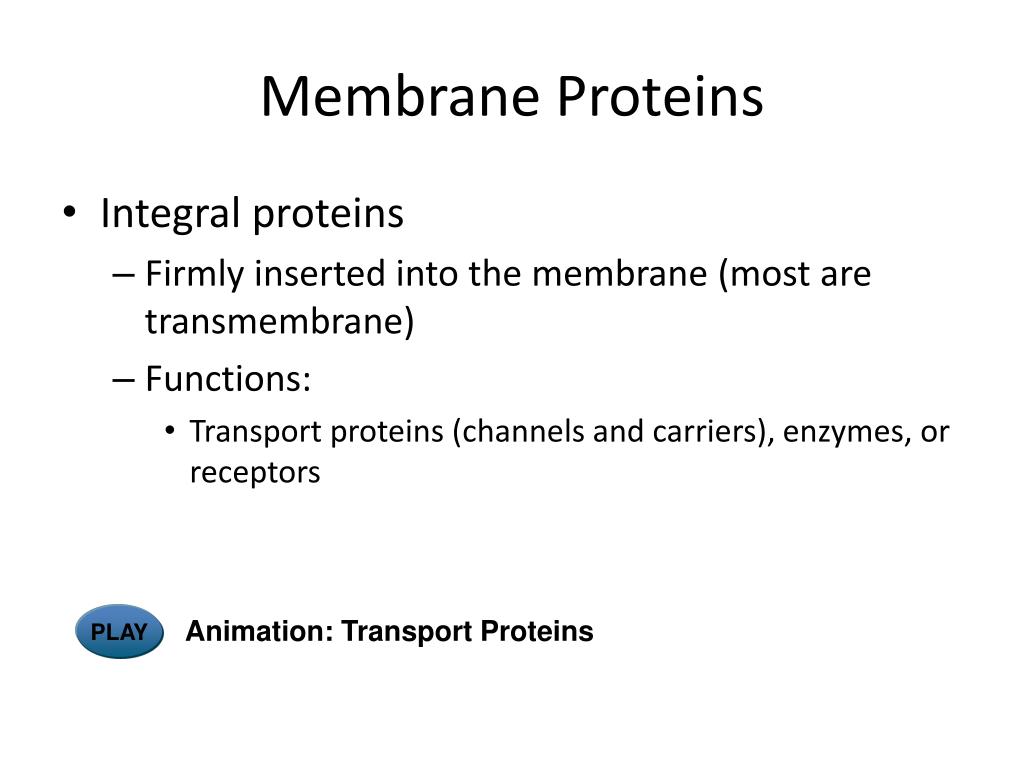 Membrane Proteins

• Integral proteins

– Firmly inserted into the membrane (most are transmembrane)

– Functions:

• Transport proteins (channels and carriers), enzymes, or receptors

PLAY

Animation: Transport Proteins